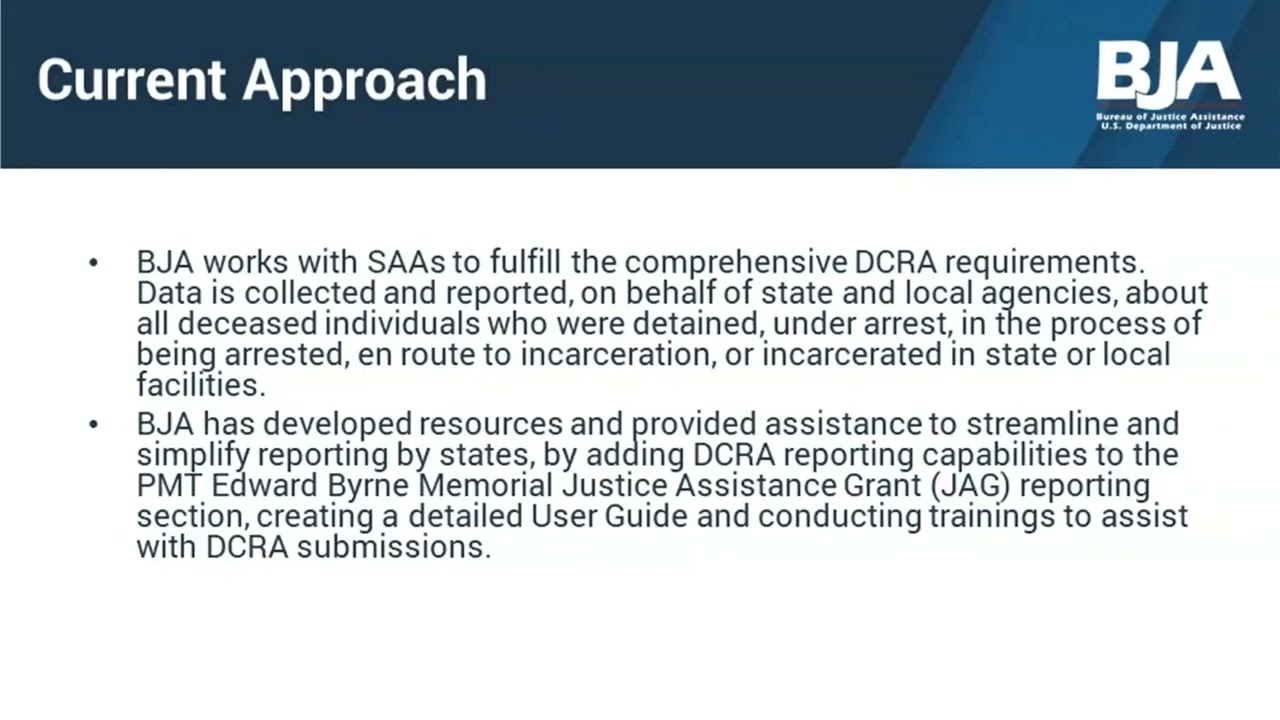 Current Approach

BJA
Bureau of Justice Assistance
U.S. Department of Justice

• BJA works with SAAs to fulfill the comprehensive DCRA requirements. Data is collected and reported, on behalf of state and local agencies, about all deceased individuals who were detained, under arrest, in the process of being arrested, en route to incarceration, or incarcerated in state or local facilities.
• BJA has developed resources and provided assistance to streamline and simplify reporting by states, by adding DCRA reporting capabilities to the PMT Edward Byrne Memorial Justice Assistance Grant (JAG) reporting section, creating a detailed User Guide and conducting trainings to assist with DCRA submissions.